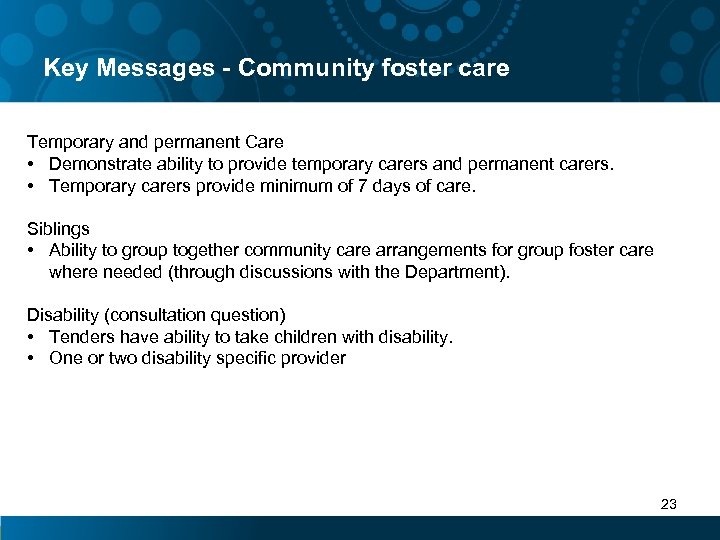 Key Messages - Community foster care

Temporary and permanent Care
• Demonstrate ability to provide temporary carers and permanent carers.
• Temporary carers provide minimum of 7 days of care.

Siblings
• Ability to group together community care arrangements for group foster care where needed (through discussions with the Department).

Disability (consultation question)
• Tenders have ability to take children with disability.
• One or two disability specific provider

23